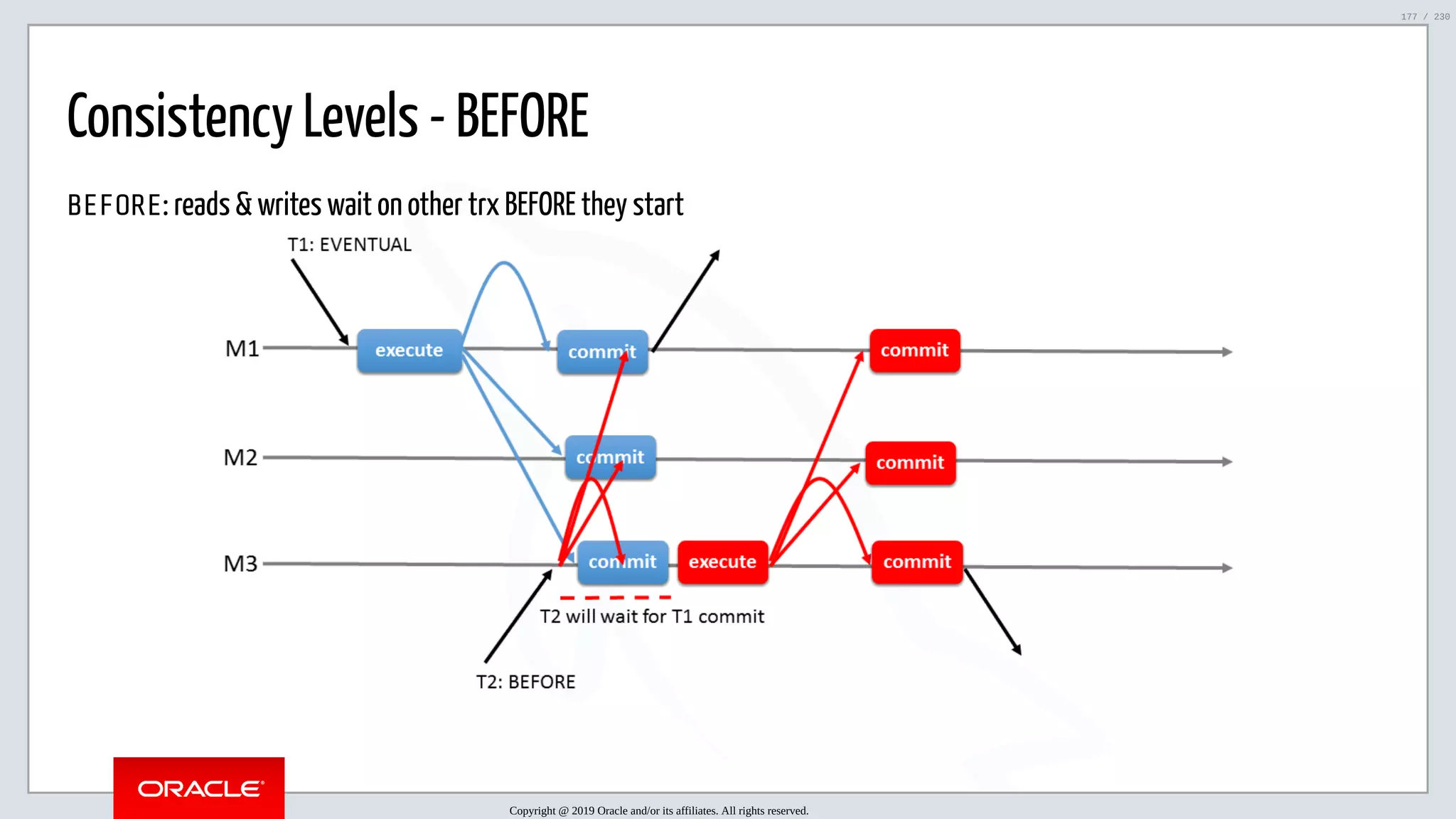 177 / 230

Consistency Levels - BEFORE

BEFORE: reads & writes wait on other trx BEFORE they start

T1: EVENTUAL

M1

execute

commit

commit

M2

commit

commit

M3

commit

execute

commit

T2 will wait for T1 commit

T2: BEFORE

ORACLE

Copyright @ 2019 Oracle and/or its affiliates. All rights reserved.